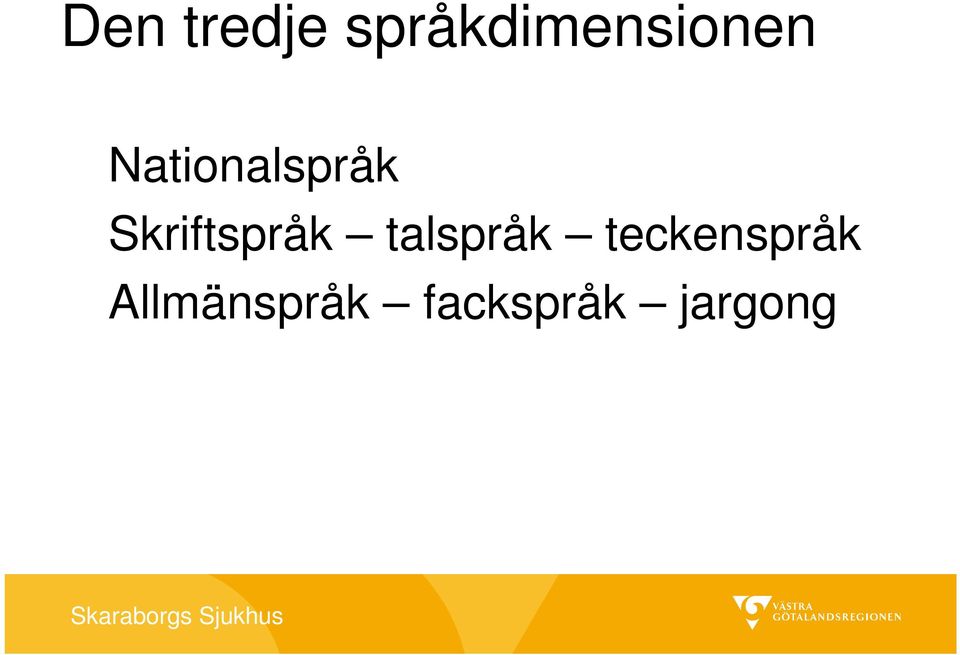 Den tredje språkdimensionen

Nationalspråk
Skriftspråk – talspråk – teckenspråk
Allmänspråk – fackspråk – jargong

Skaraborgs Sjukhus

VÄSTRA GÖTALANDSREGIONEN